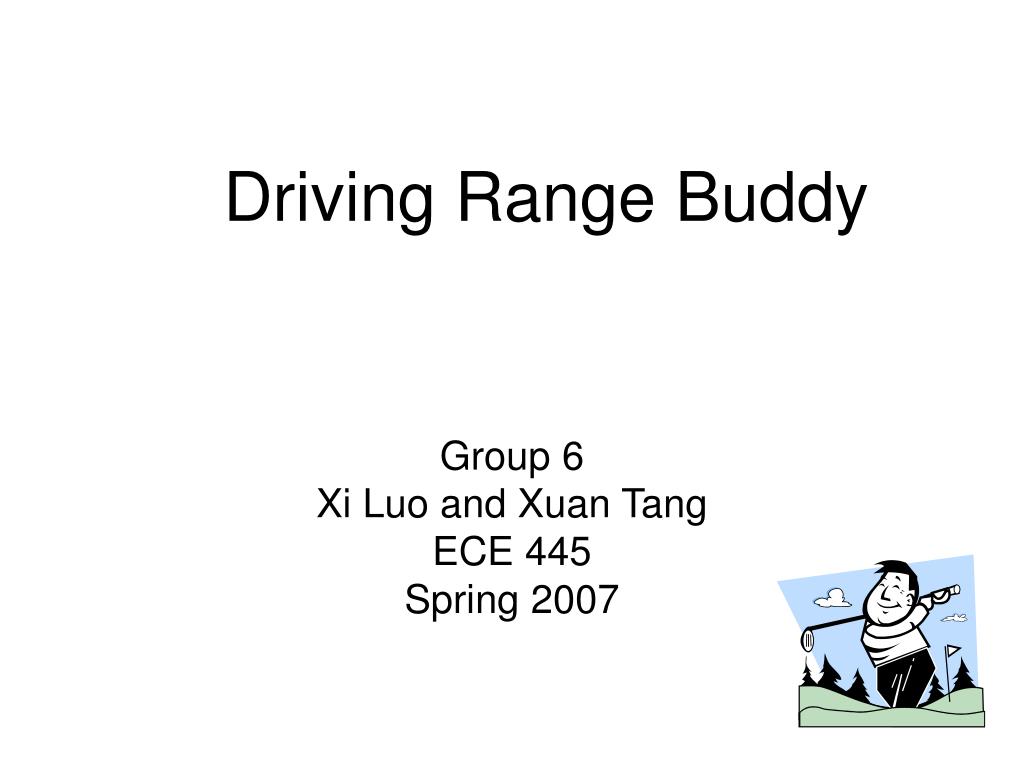 Driving Range Buddy

Group 6
Xi Luo and Xuan Tang
ECE 445
Spring 2007